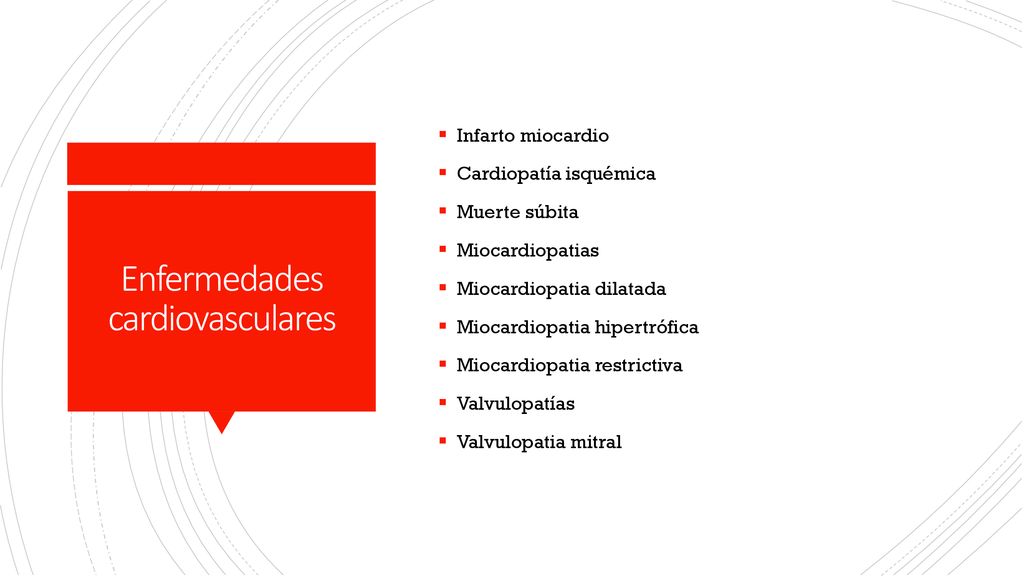 Enfermedades cardiovasculares

- Infarto miocardio
- Cardiopatía isquémica
- Muerte súbita
- Miocardiopatias
- Miocardiopatia dilatada
- Miocardiopatia hipertrófica
- Miocardiopatia restrictiva
- Valvulopatías
- Valvulopatia mitral